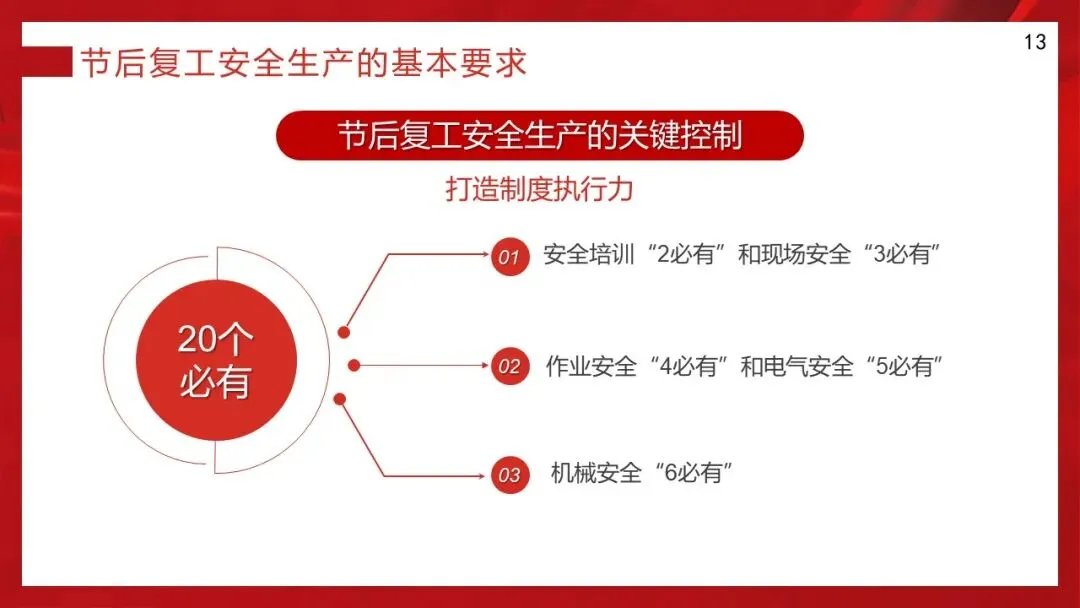 节后复工安全生产的基本要求

13

节后复工安全生产的关键控制

打造制度执行力

20个必有

01 安全培训“2必有”和现场安全“3必有”

02 作业安全“4必有”和电气安全“5必有”

03 机械安全“6必有”